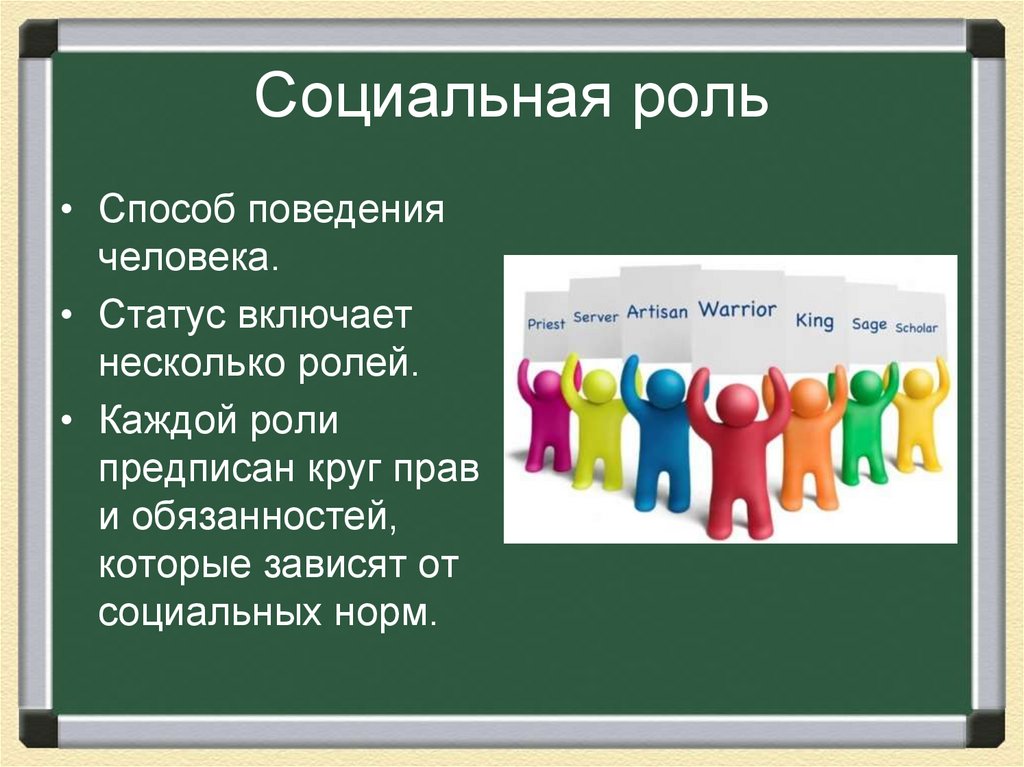 Социальная роль

• Способ поведения человека.

• Статус включает несколько ролей.

• Каждой роли предписан круг прав и обязанностей, которые зависят от социальных норм.

Priest Server Artisan Warrior King Sage Scholar